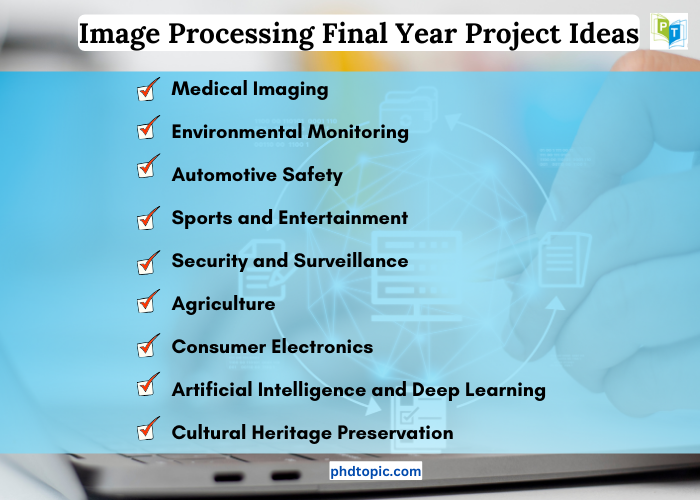 Image Processing Final Year Project Ideas

PT

Medical Imaging

Environmental Monitoring

Automotive Safety

Sports and Entertainment

Security and Surveillance

Agriculture

Consumer Electronics

Artificial Intelligence and Deep Learning

Cultural Heritage Preservation

phdtopic.com